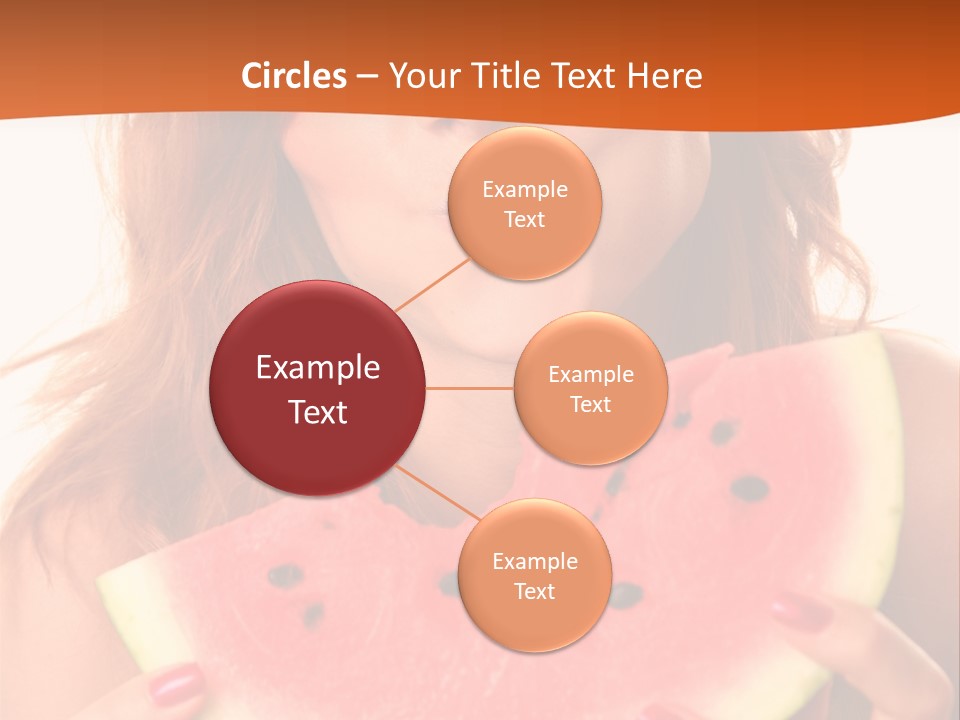 Circles – Your Title Text Here

Example Text

Example Text

Example Text

Example Text